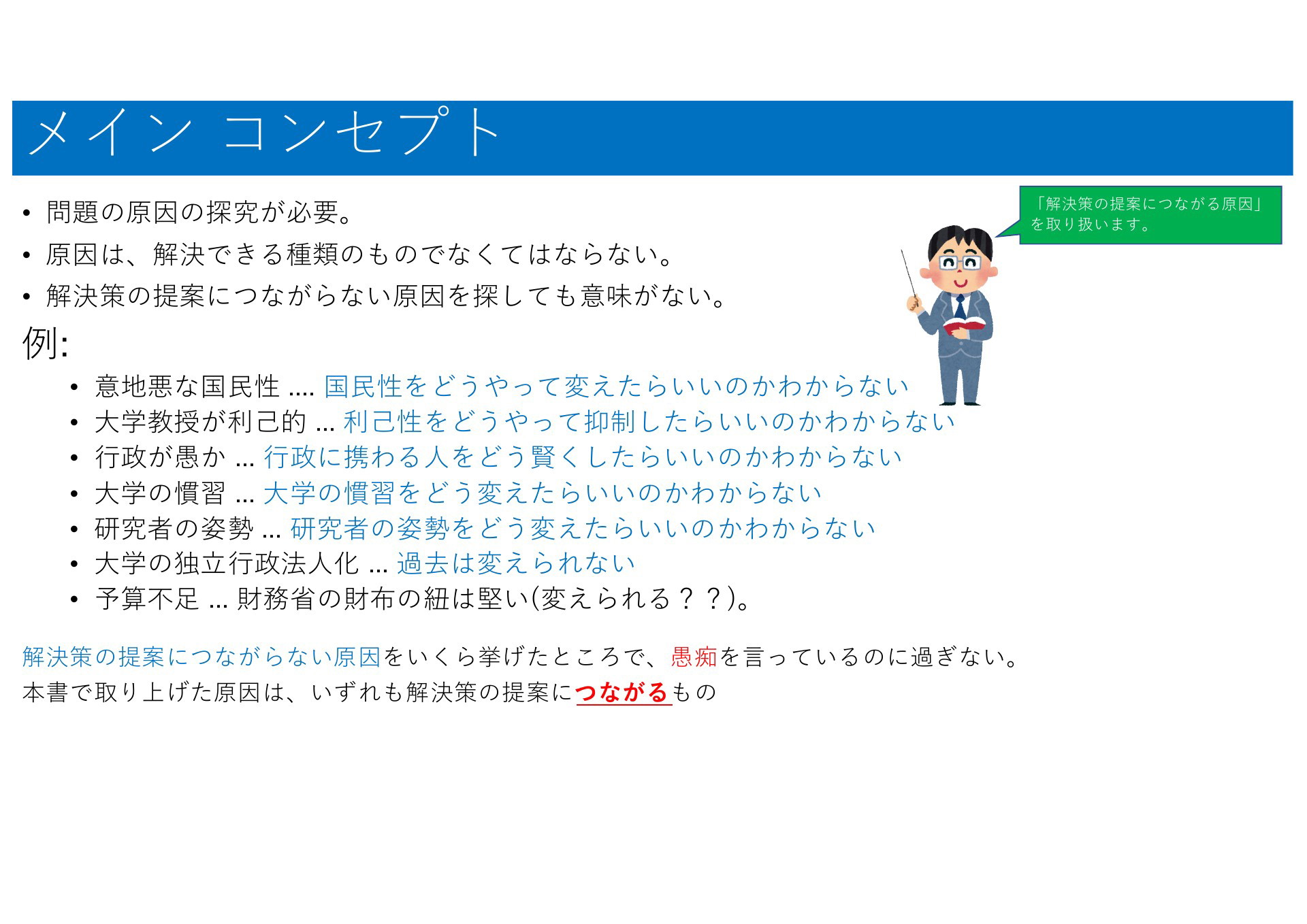 メイン コンセプト

「解決策の提案につながる原因」を取り扱います。

• 問題の原因の探究が必要。
• 原因は、解決できる種類のものでなくてはならない。
• 解決策の提案につながらない原因を探しても意味がない。

例:
• 意地悪な国民性 .... 国民性をどうやって変えたらいいのかわからない
• 大学教授が利己的 ... 利己性をどうやって抑制したらいいのかわからない
• 行政が愚か ... 行政に携わる人をどう賢くしたらいいのかわからない
• 大学の慣習 ... 大学の慣習をどう変えたらいいのかわからない
• 研究者の姿勢 ... 研究者の姿勢をどう変えたらいいのかわからない
• 大学の独立行政法人化 ... 過去は変えられない
• 予算不足 ... 財務省の財布の紐は堅い(変えられる？？)。

解決策の提案につながらない原因をいくら挙げたところで、愚痴を言っているのに過ぎない。
本書で取り上げた原因は、いずれも解決策の提案につながるもの